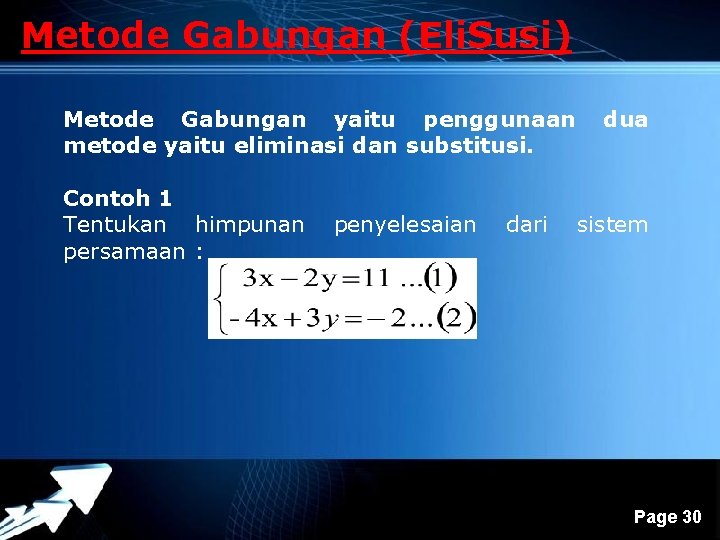 Metode Gabungan (EliSusi)

Metode Gabungan yaitu penggunaan dua metode yaitu eliminasi dan substitusi.

Contoh 1
Tentukan himpunan penyelesaian dari sistem persamaan :

$\begin{cases} 3x - 2y = 11 \ ...(1) \\ -4x + 3y = -2 ...(2) \end{cases}$

Page 30